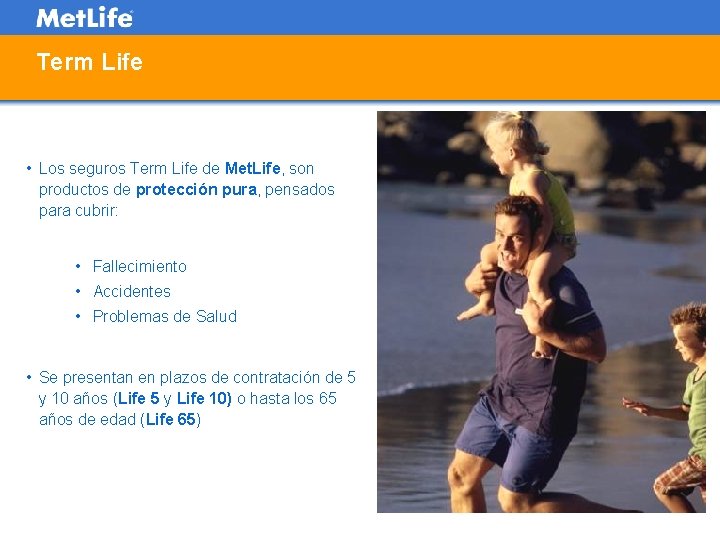 MetLife

Term Life

• Los seguros Term Life de MetLife, son productos de protección pura, pensados para cubrir:

• Fallecimiento
• Accidentes
• Problemas de Salud

• Se presentan en plazos de contratación de 5 y 10 años (Life 5 y Life 10) o hasta los 65 años de edad (Life 65)